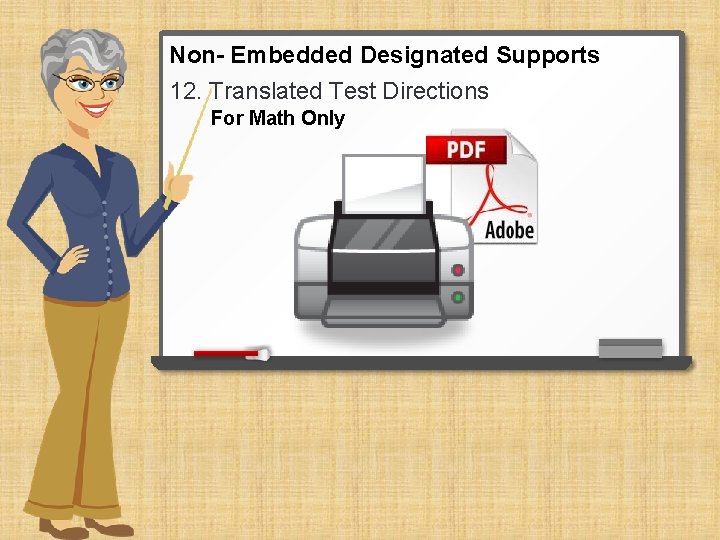 Non- Embedded Designated Supports

12. Translated Test Directions

For Math Only

PDF

Adobe